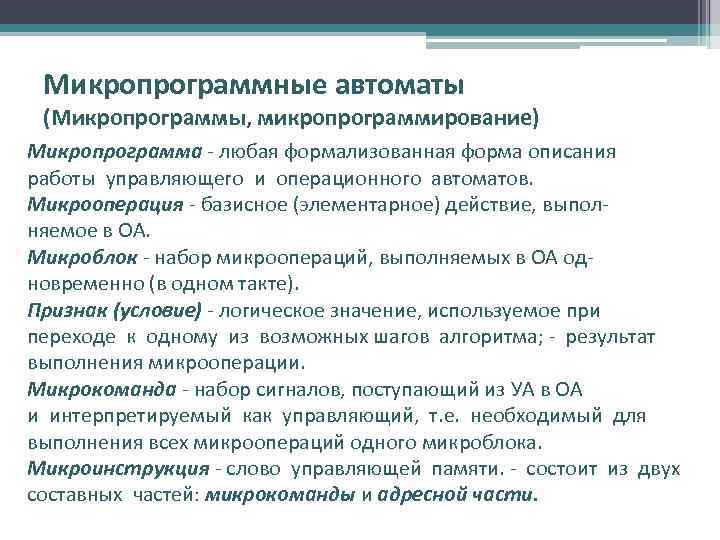 Микропрограммные автоматы
(Микропрограммы, микропрограммирование)

Микропрограмма - любая формализованная форма описания работы управляющего и операционного автоматов.
Микрооперация - базисное (элементарное) действие, выполняемое в ОА.
Микроблок - набор микроопераций, выполняемых в ОА одновременно (в одном такте).
Признак (условие) - логическое значение, используемое при переходе к одному из возможных шагов алгоритма; - результат выполнения микрооперации.
Микрокоманда - набор сигналов, поступающий из УА в ОА и интерпретируемый как управляющий, т.е. необходимый для выполнения всех микроопераций одного микроблока.
Микроинструкция - слово управляющей памяти. - состоит из двух составных частей: микрокоманды и адресной части.